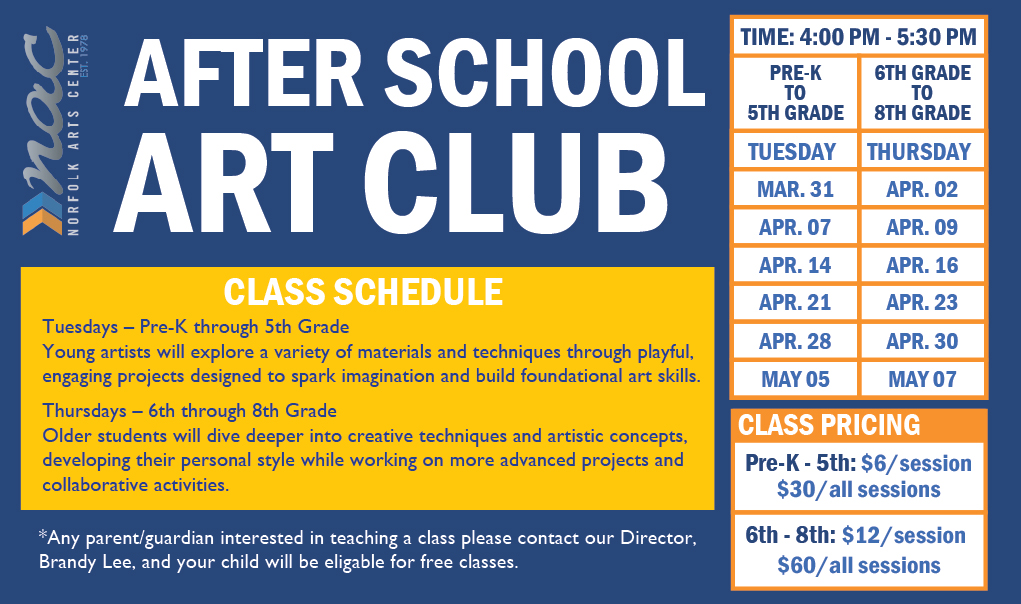 nac
NORFOLK ARTS CENTER
EST. 1978

AFTER SCHOOL
ART CLUB

CLASS SCHEDULE

Tuesdays – Pre-K through 5th Grade
Young artists will explore a variety of materials and techniques through playful, engaging projects designed to spark imagination and build foundational art skills.

Thursdays – 6th through 8th Grade
Older students will dive deeper into creative techniques and artistic concepts, developing their personal style while working on more advanced projects and collaborative activities.

*Any parent/guardian interested in teaching a class please contact our Director, Brandy Lee, and your child will be eligable for free classes.

TIME: 4:00 PM - 5:30 PM

| PRE-K TO 5TH GRADE | 6TH GRADE TO 8TH GRADE |
|---|---|
| TUESDAY | THURSDAY |
| MAR. 31 | APR. 02 |
| APR. 07 | APR. 09 |
| APR. 14 | APR. 16 |
| APR. 21 | APR. 23 |
| APR. 28 | APR. 30 |
| MAY 05 | MAY 07 |

CLASS PRICING
Pre-K - 5th: $6/session
$30/all sessions
6th - 8th: $12/session
$60/all sessions